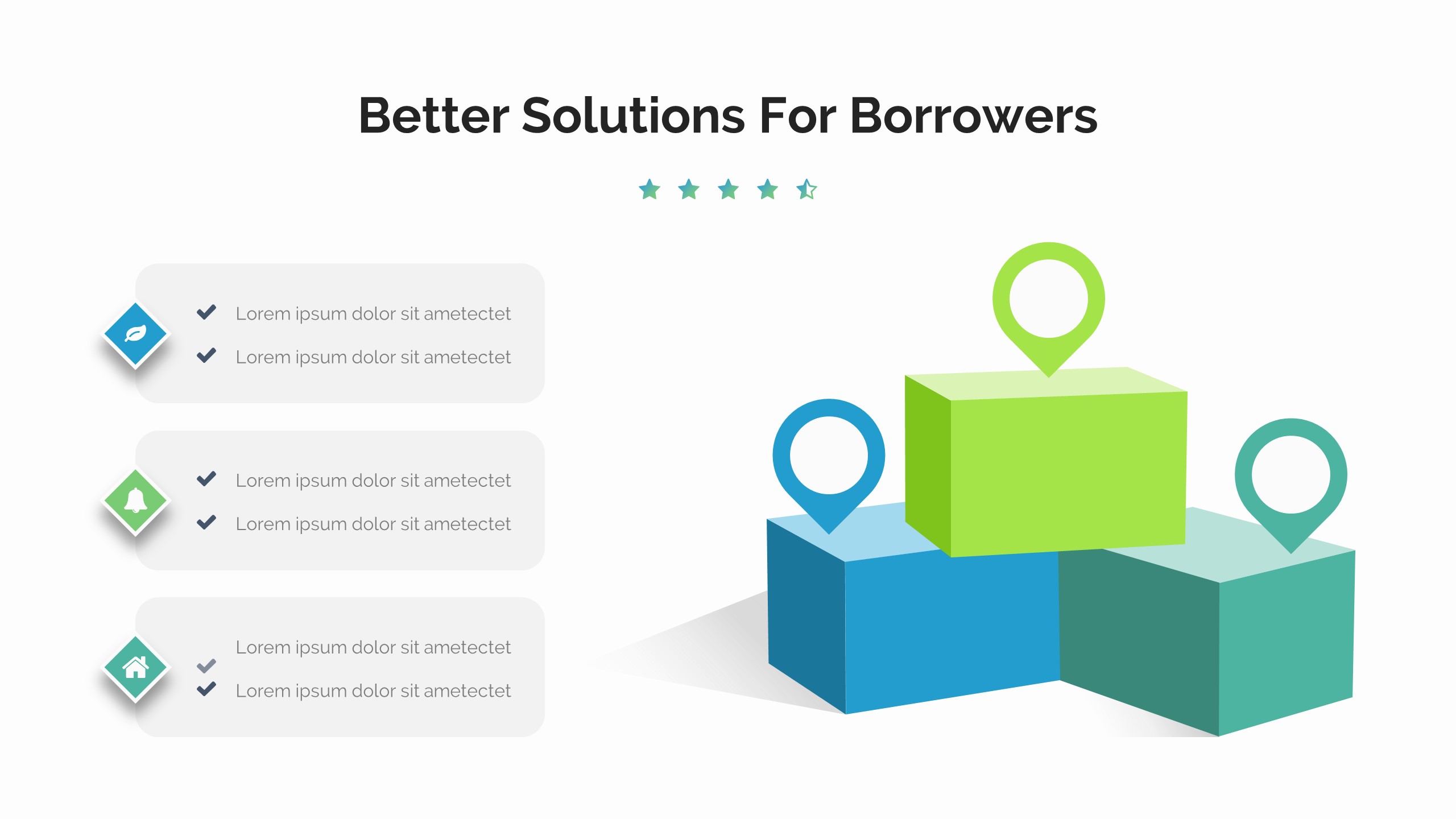 Better Solutions For Borrowers

Lorem ipsum dolor sit ametectet

Lorem ipsum dolor sit ametectet

Lorem ipsum dolor sit ametectet

Lorem ipsum dolor sit ametectet

Lorem ipsum dolor sit ametectet

Lorem ipsum dolor sit ametectet